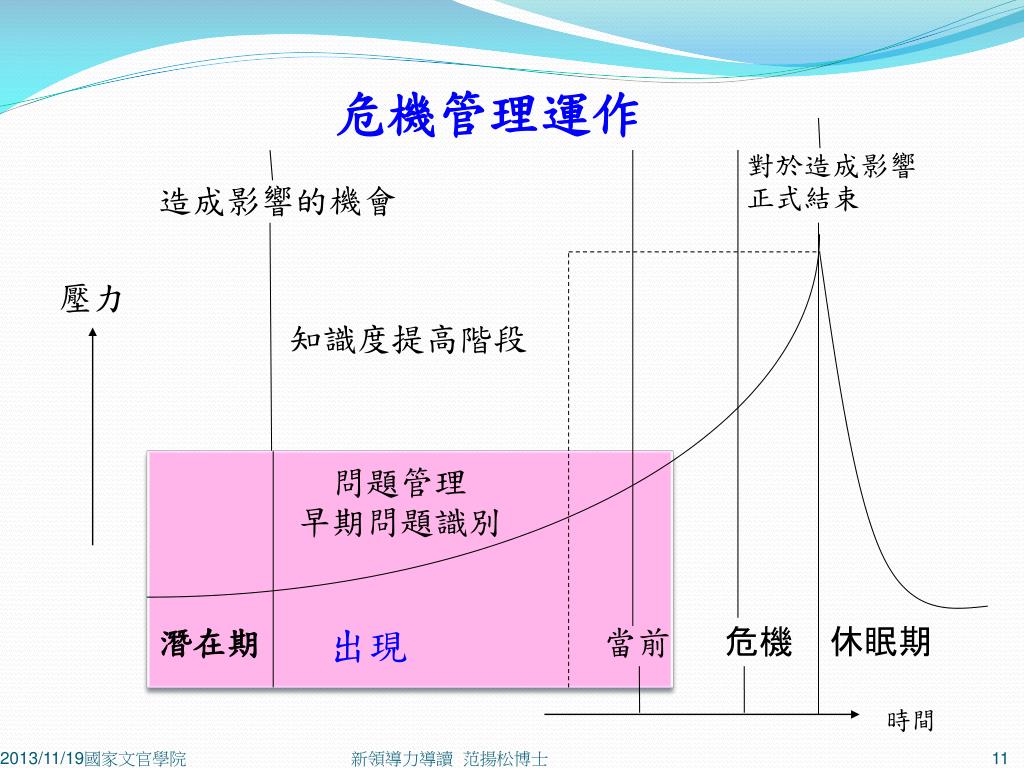 危機管理運作

造成影響的機會

對於造成影響
正式結束

壓力

知識度提高階段

問題管理
早期問題識別

潛在期

出現

當前

危機

休眠期

時間

2013/11/19國家文官學院

新領導力導讀 范揚松博士

11